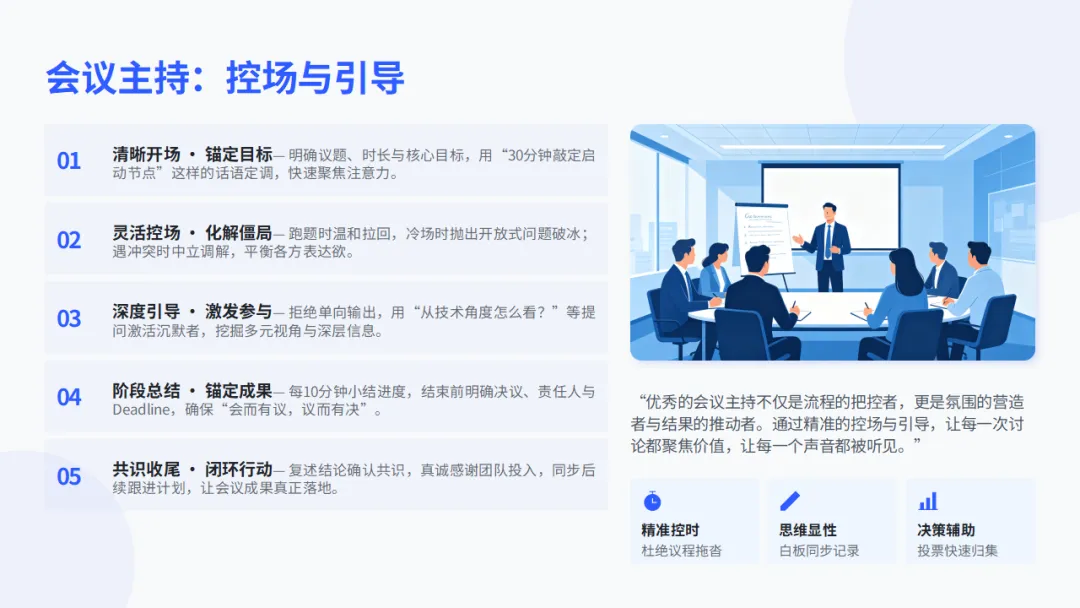 会议主持：控场与引导

01 清晰开场 · 锚定目标— 明确议题、时长与核心目标，用“30分钟敲定启动节点”这样的话语定调，快速聚焦注意力。

02 灵活控场 · 化解僵局— 跑题时温和拉回，冷场时抛出开放式问题破冰；遇冲突时中立调解，平衡各方表达欲。

03 深度引导 · 激发参与— 拒绝单向输出，用“从技术角度怎么看？”等提问激活沉默者，挖掘多元视角与深层信息。

04 阶段总结 · 锚定成果— 每10分钟小结进度，结束前明确决议、责任人与Deadline，确保“会而有议，议而有决”。

05 共识收尾 · 闭环行动— 复述结论确认共识，真诚感谢团队投入，同步后续跟进计划，让会议成果真正落地。

“优秀的会议主持不仅是流程的把控者，更是氛围的营造者与结果的推动者。通过精准的控场与引导，让每一次讨论都聚焦价值，让每一个声音都被听见。”

精准控时
杜绝议程拖沓

思维显性
白板同步记录

决策辅助
投票快速归集